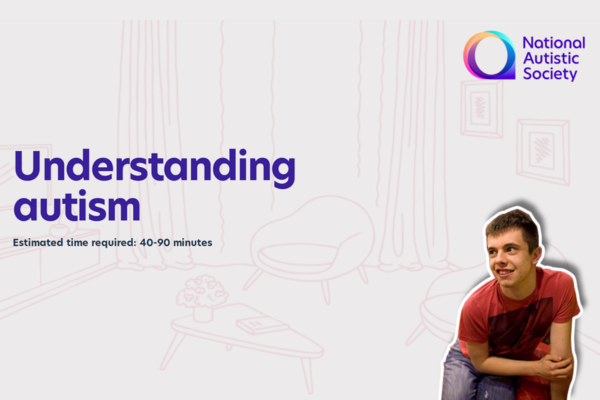 National Autistic Society

Understanding autism

Estimated time required: 40-90 minutes